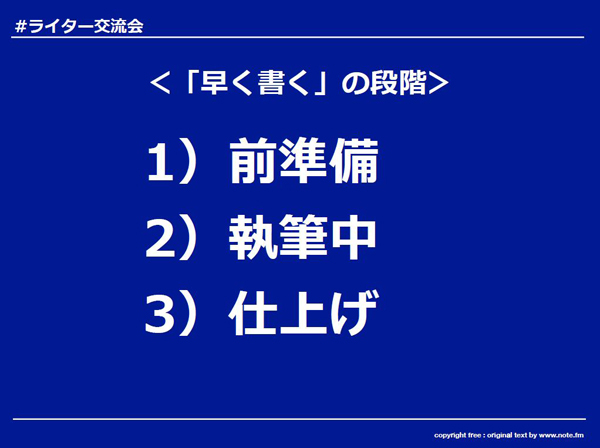 #ライター交流会

＜「早く書く」の段階＞

1）前準備

2）執筆中

3）仕上げ

copyright free : original text by www.note.fm